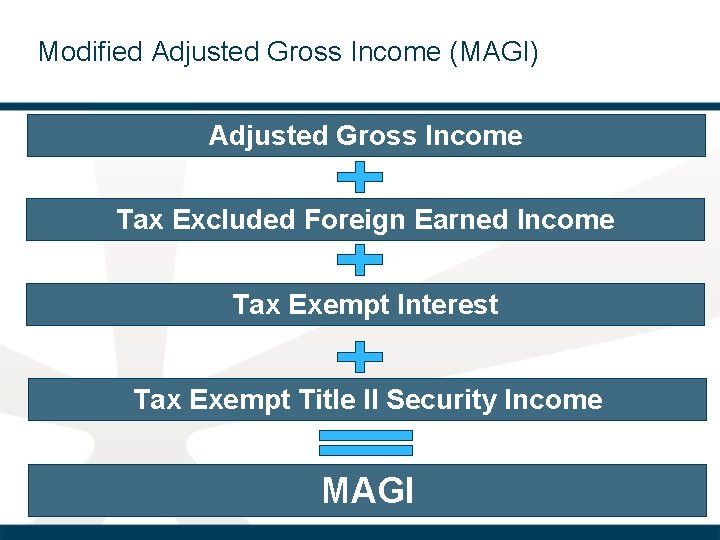 Modified Adjusted Gross Income (MAGI)

Adjusted Gross Income

Tax Excluded Foreign Earned Income

Tax Exempt Interest

Tax Exempt Title II Security Income

MAGI